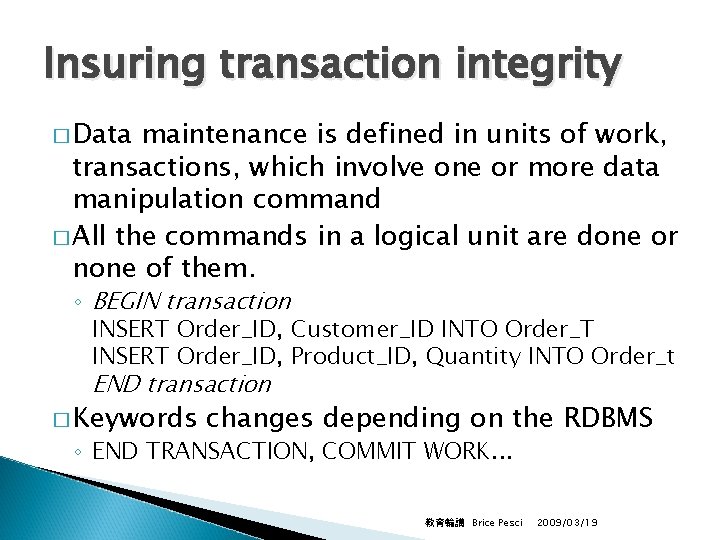 Insuring transaction integrity

□ Data maintenance is defined in units of work, transactions, which involve one or more data manipulation command

□ All the commands in a logical unit are done or none of them.

◦ BEGIN transaction
INSERT Order_ID, Customer_ID INTO Order_T
INSERT Order_ID, Product_ID, Quantity INTO Order_t
END transaction

□ Keywords changes depending on the RDBMS

◦ END TRANSACTION, COMMIT WORK...

教育輪講 Brice Pesci 2009/03/19